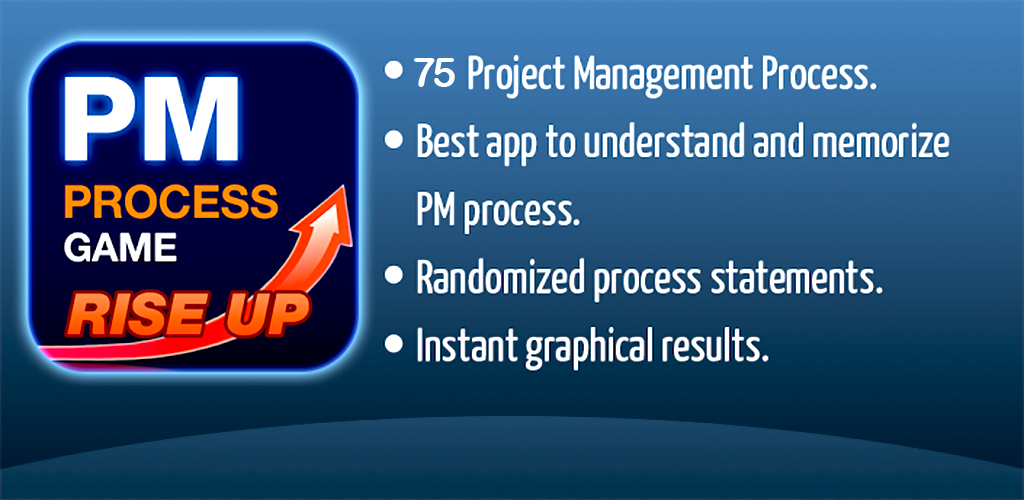 PM
PROCESS
GAME
RISE UP

• 75 Project Management Process.
• Best app to understand and memorize PM process.
• Randomized process statements.
• Instant graphical results.